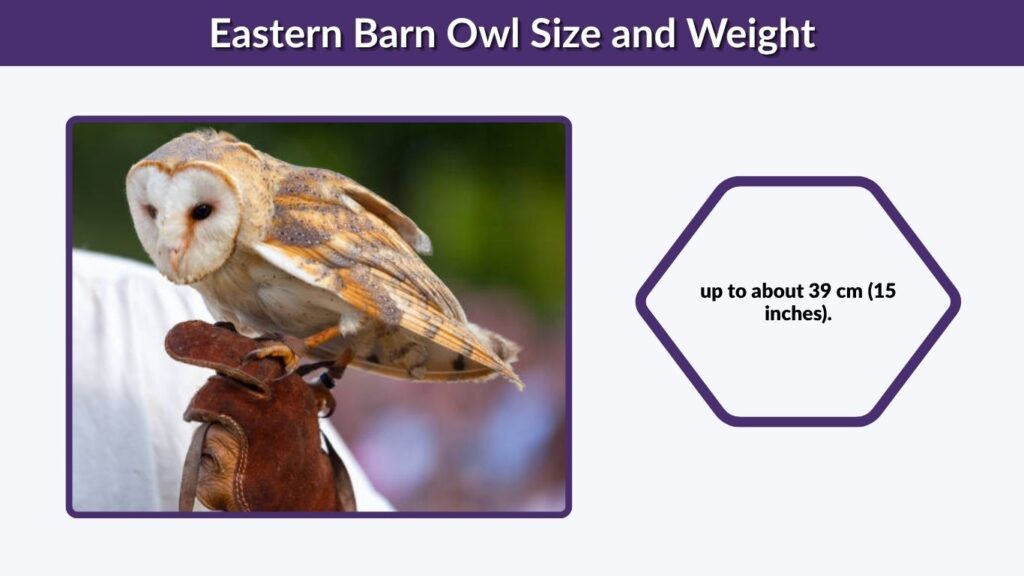 Eastern Barn Owl Size and Weight

up to about 39 cm (15 inches).